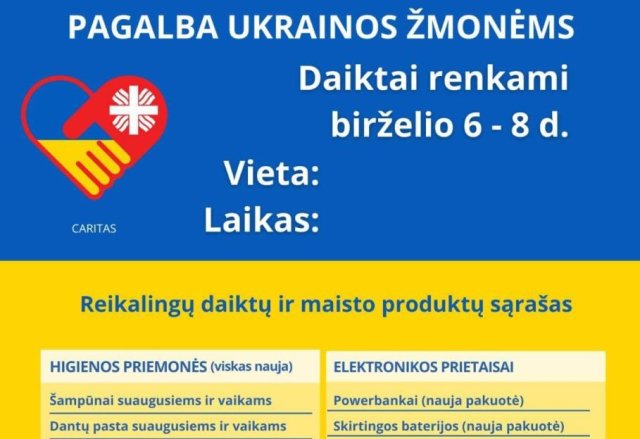 PAGALBA UKRAINOS ŽMONĖMS

Daiktai renkami birželio 6 - 8 d.

Vieta:

Laikas:

CARITAS

Reikalingų daiktų ir maisto produktų sąrašas

HIGIENOS PRIEMONĖS (viskas nauja)

Šampūnai suaugusiems ir vaikams

Dantų pasta suaugusiems ir vaikams

ELEKTRONIKOS PRIETAISAI

Powerbankai (nauja pakuotė)

Skirtingos baterijos (nauja pakuotė)